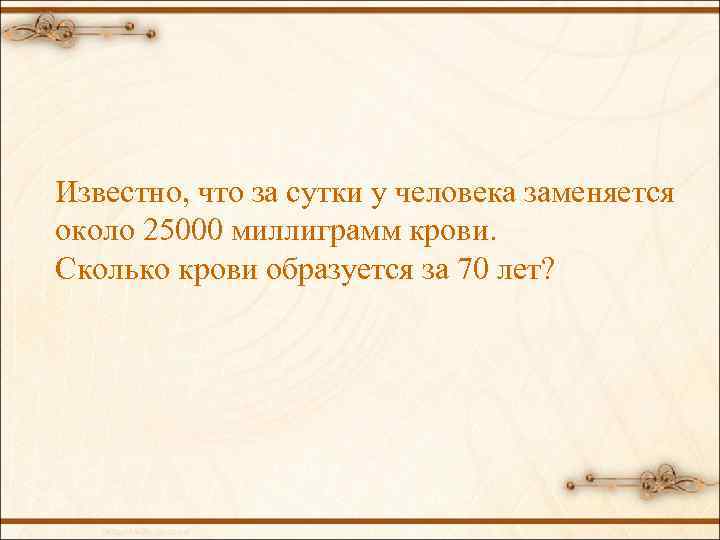 Известно, что за сутки у человека заменяется около 25000 миллиграмм крови.
Сколько крови образуется за 70 лет?